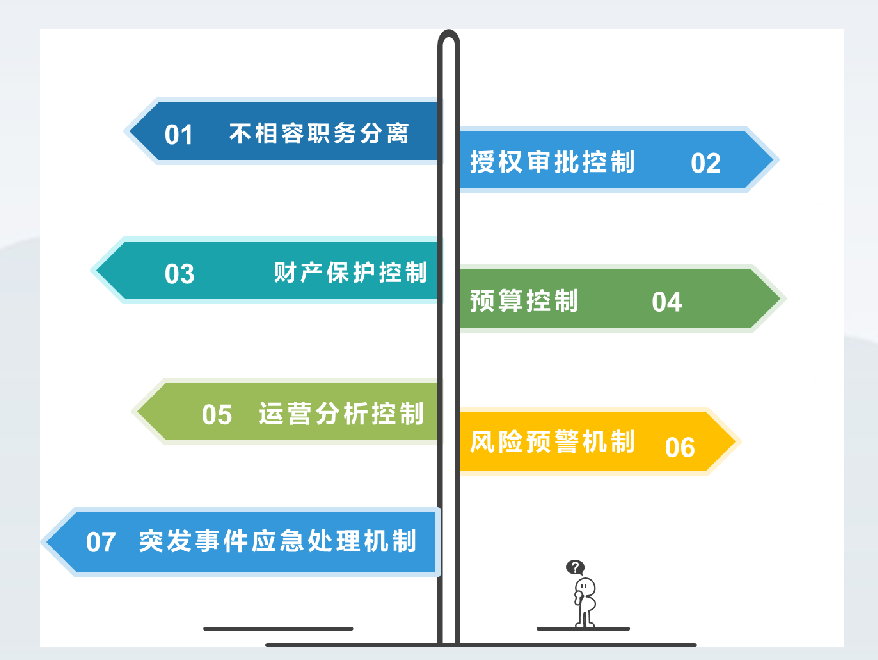 01 不相容职务分离

授权审批控制 02

03 财产保护控制

预算控制 04

05 运营分析控制

风险预警机制 06

07 突发事件应急处理机制

?